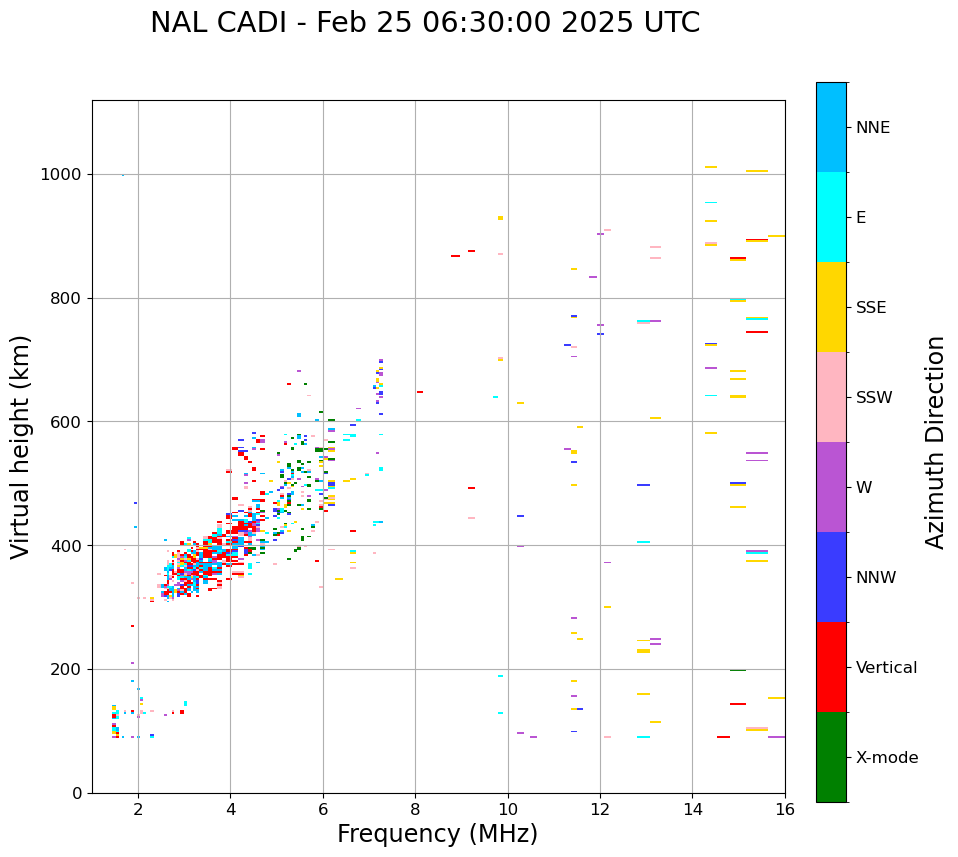 NAL CADI - Feb 25 06:30:00 2025 UTC

Virtual height (km)

1000
800
600
400
200
0

2
4
6
8
10
12
14
16

Frequency (MHz)

NNE
E
SSE
SSW
W
NNW
Vertical
X-mode

Azimuth Direction